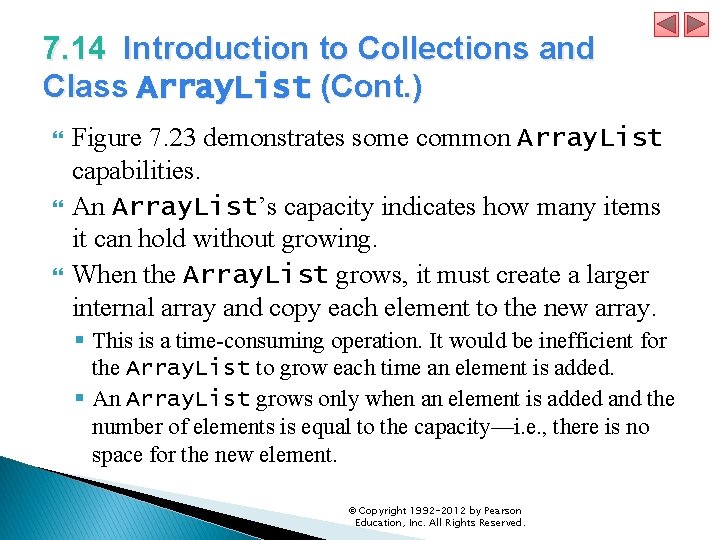 7.14 Introduction to Collections and Class ArrayList (Cont.)

Figure 7.23 demonstrates some common ArrayList capabilities.

An ArrayList's capacity indicates how many items it can hold without growing.

When the ArrayList grows, it must create a larger internal array and copy each element to the new array.

This is a time-consuming operation. It would be inefficient for the ArrayList to grow each time an element is added.

An ArrayList grows only when an element is added and the number of elements is equal to the capacity—i.e., there is no space for the new element.

© Copyright 1992-2012 by Pearson Education, Inc. All Rights Reserved.